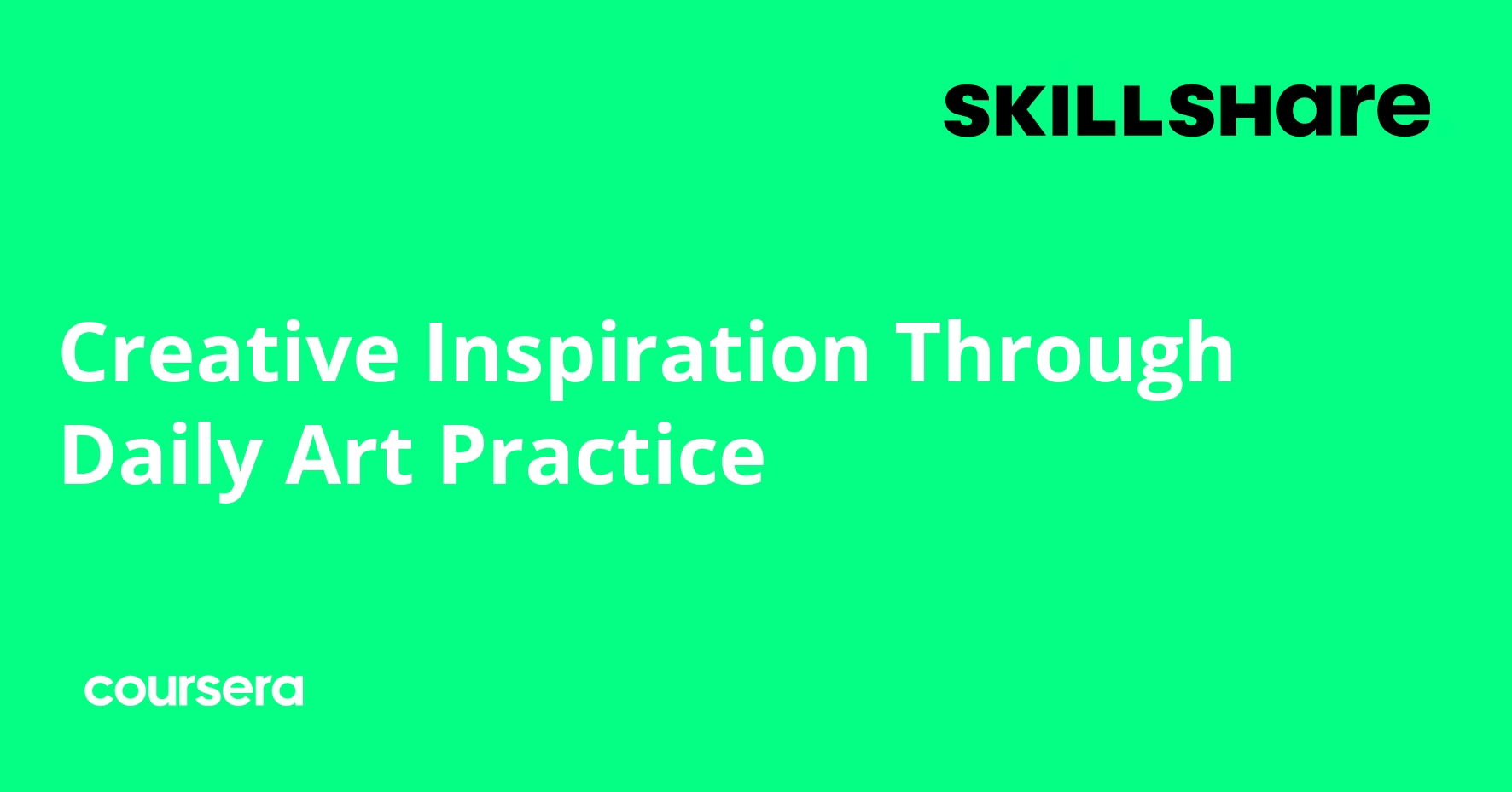 SKILLSHare

Creative Inspiration Through Daily Art Practice

coursera